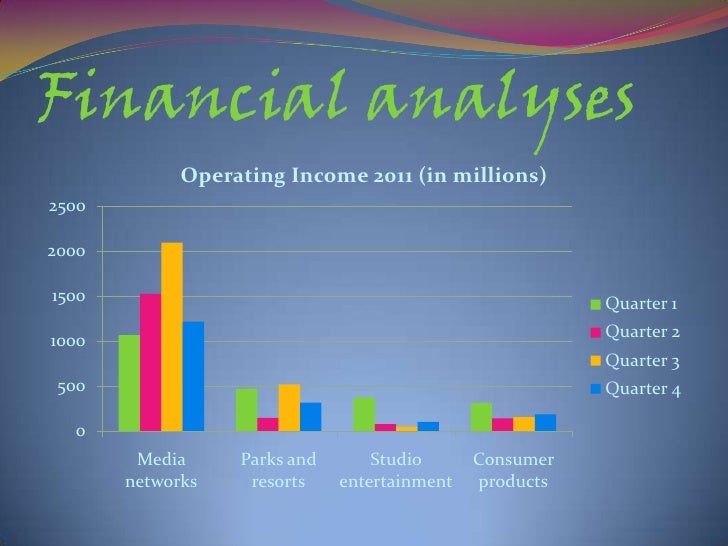 Financial analyses

Operating Income 2011 (in millions)

2500
2000
1500
1000
500
0

Media networks
Parks and resorts
Studio entertainment
Consumer products

Quarter 1
Quarter 2
Quarter 3
Quarter 4